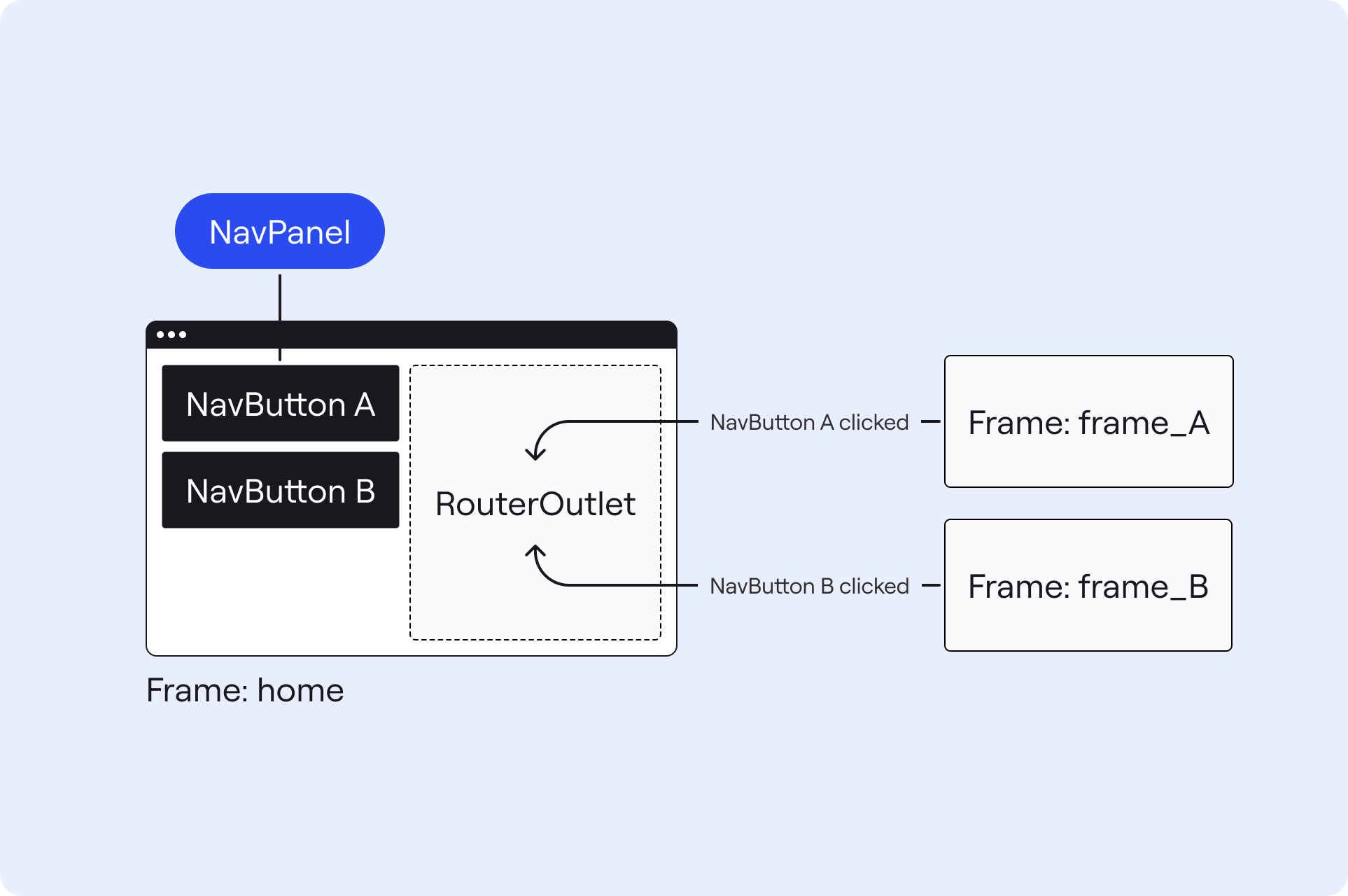 NavPanel

NavButton A

NavButton B

RouterOutlet

NavButton A clicked

Frame: frame_A

NavButton B clicked

Frame: frame_B

Frame: home